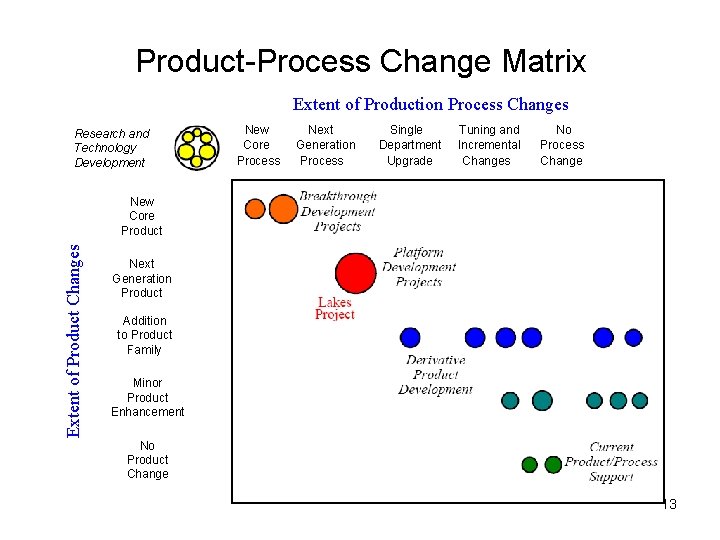 Product-Process Change Matrix

Extent of Production Process Changes

Research and Technology Development

New Core Process

Next Generation Process

Single Department Upgrade

Tuning and Incremental Changes

No Process Change

Extent of Product Changes

New Core Product

Next Generation Product

Addition to Product Family

Minor Product Enhancement

No Product Change

Breakthrough Development Projects

Platform Development Projects

Lakes Project

Derivative Product Development

Current Product/Process Support

13